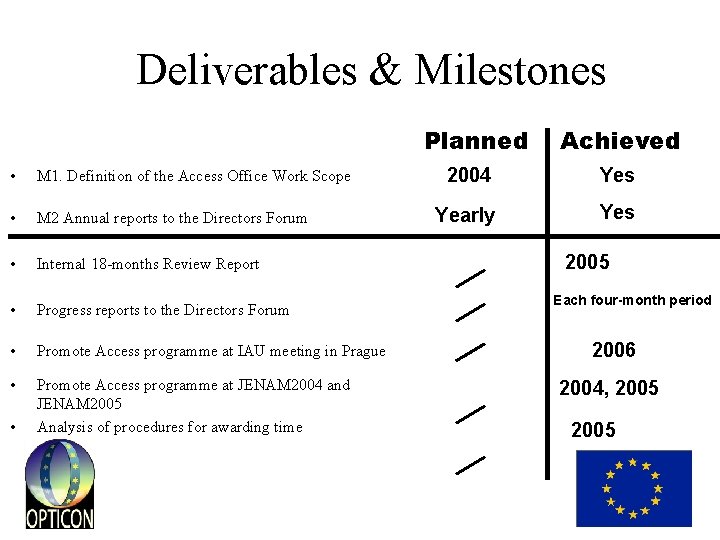 Deliverables & Milestones

| | Planned | Achieved |
|---|---|---|
| • M1. Definition of the Access Office Work Scope | 2004 | Yes |
| • M2 Annual reports to the Directors Forum | Yearly | Yes |
| • Internal 18-months Review Report | / | 2005 |
| • Progress reports to the Directors Forum | / | Each four-month period |
| • Promote Access programme at IAU meeting in Prague | / | 2006 |
| • Promote Access programme at JENAM2004 and JENAM2005 | / | 2004, 2005 |
| • Analysis of procedures for awarding time | / | 2005 |

OPTICON